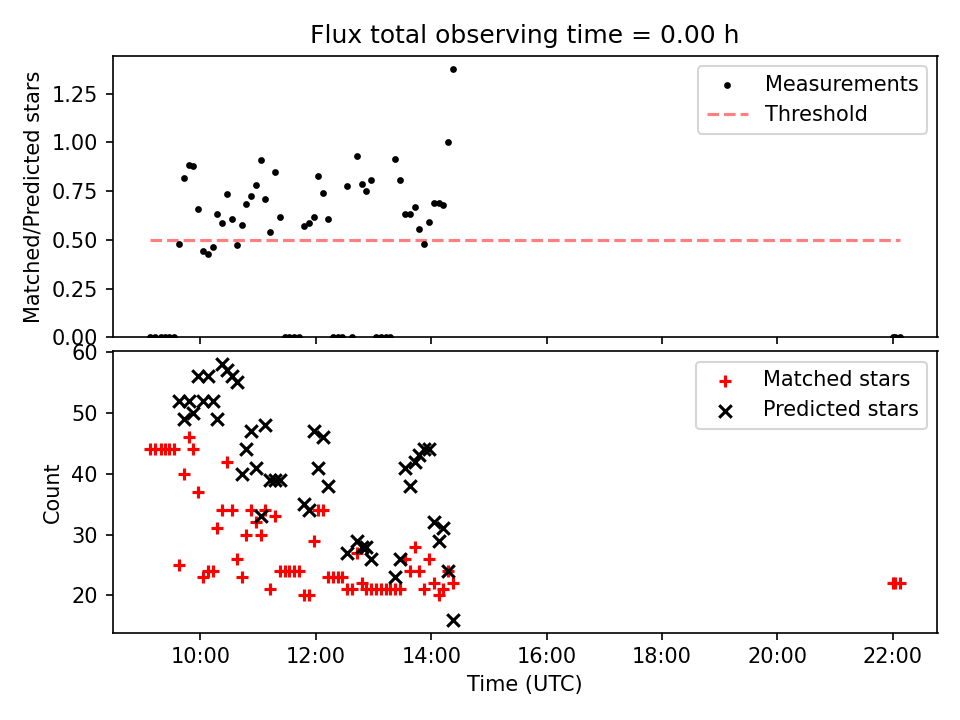 Flux total observing time = 0.00 h

Matched/Predicted stars

1.25
1.00
0.75
0.50
0.25
0.00

Measurements
Threshold

Count

60
50
40
30
20

Matched stars
Predicted stars

10:00
12:00
14:00
16:00
18:00
20:00
22:00

Time (UTC)